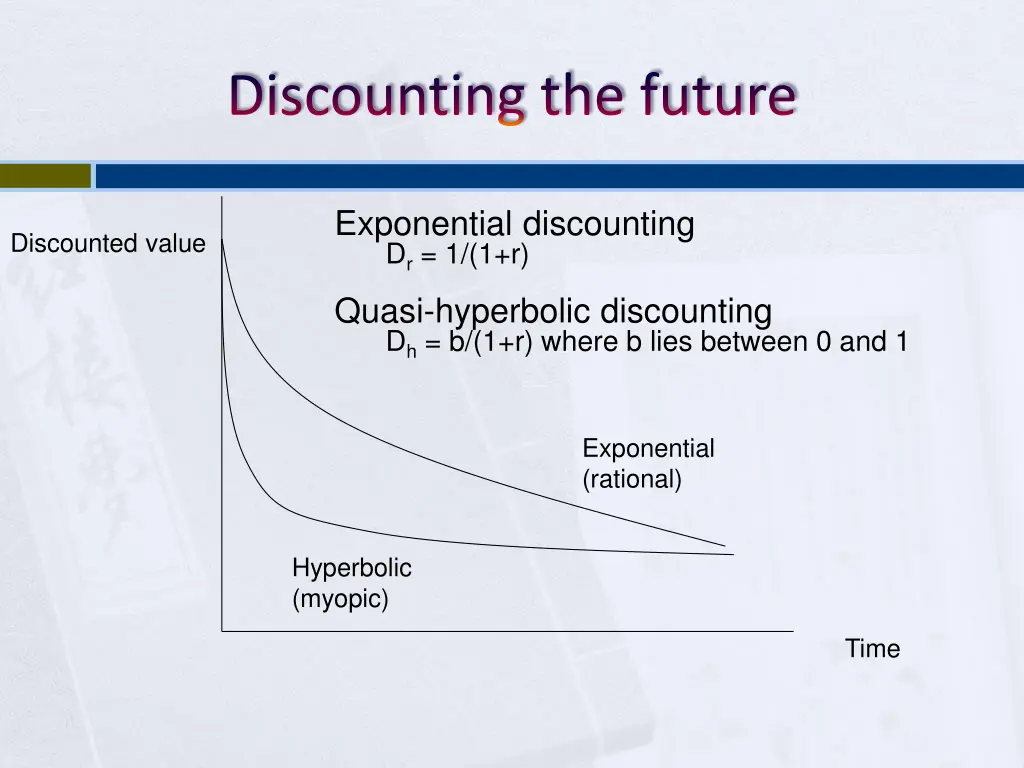 Discounting the future

Discounted value

Exponential discounting
$D_r = 1/(1+r)$

Quasi-hyperbolic discounting
$D_h = b/(1+r)$ where b lies between 0 and 1

Exponential
(rational)

Hyperbolic
(myopic)

Time